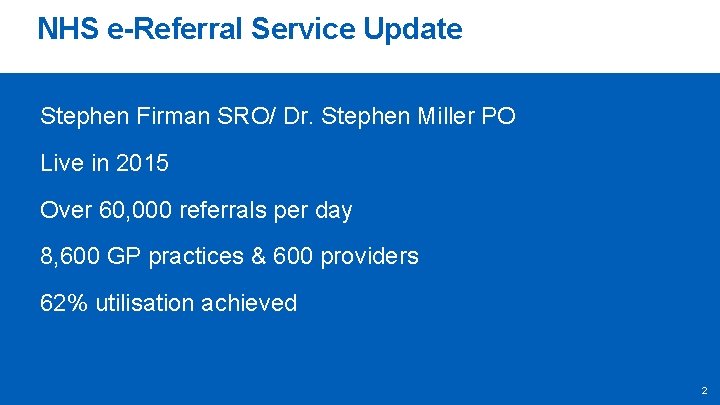 NHS e-Referral Service Update

Stephen Firman SRO/ Dr. Stephen Miller PO

Live in 2015

Over 60,000 referrals per day

8,600 GP practices & 600 providers

62% utilisation achieved

2